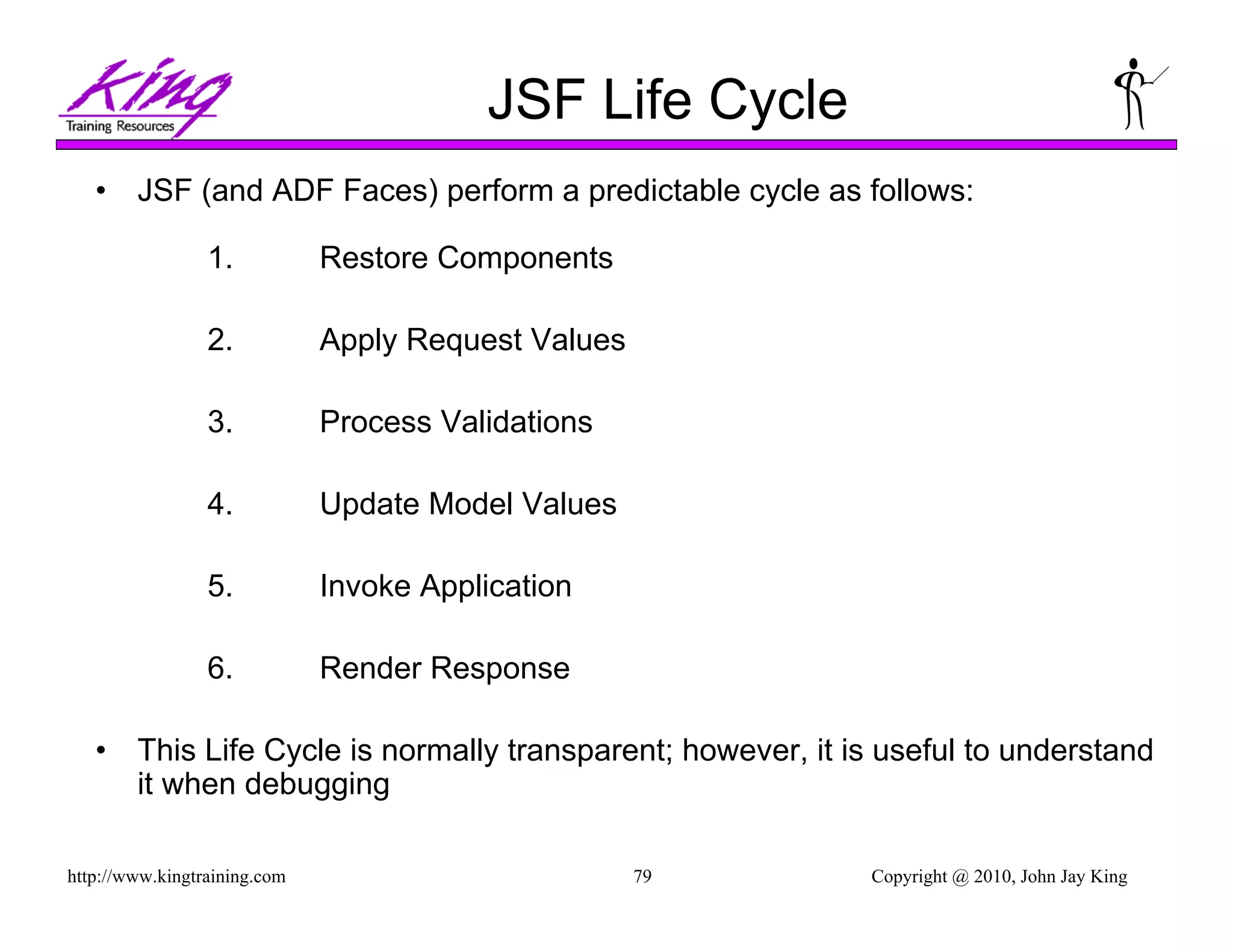 King
Training Resources

JSF Life Cycle

• JSF (and ADF Faces) perform a predictable cycle as follows:

1. Restore Components

2. Apply Request Values

3. Process Validations

4. Update Model Values

5. Invoke Application

6. Render Response

• This Life Cycle is normally transparent; however, it is useful to understand it when debugging

http://www.kingtraining.com 79 Copyright @ 2010, John Jay King